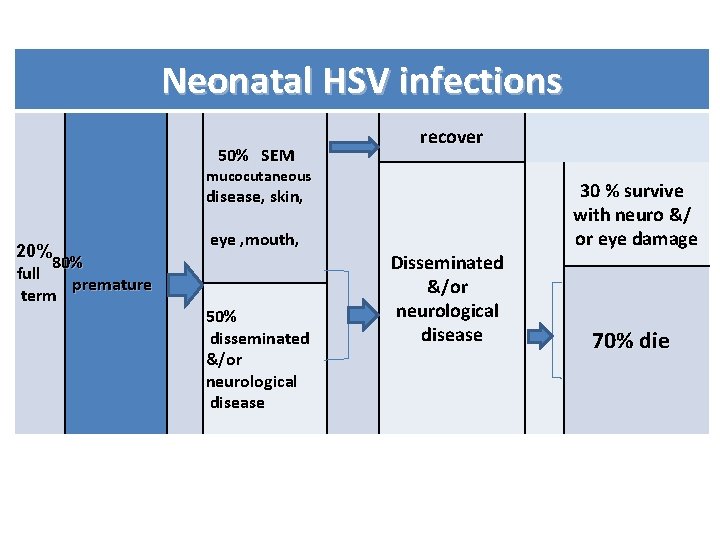 Neonatal HSV infections

20% full term

80% premature

50% SEM mucocutaneous disease, skin, eye ,mouth,

50% disseminated &/or neurological disease

recover

Disseminated &/or neurological disease

30 % survive with neuro &/ or eye damage

70% die